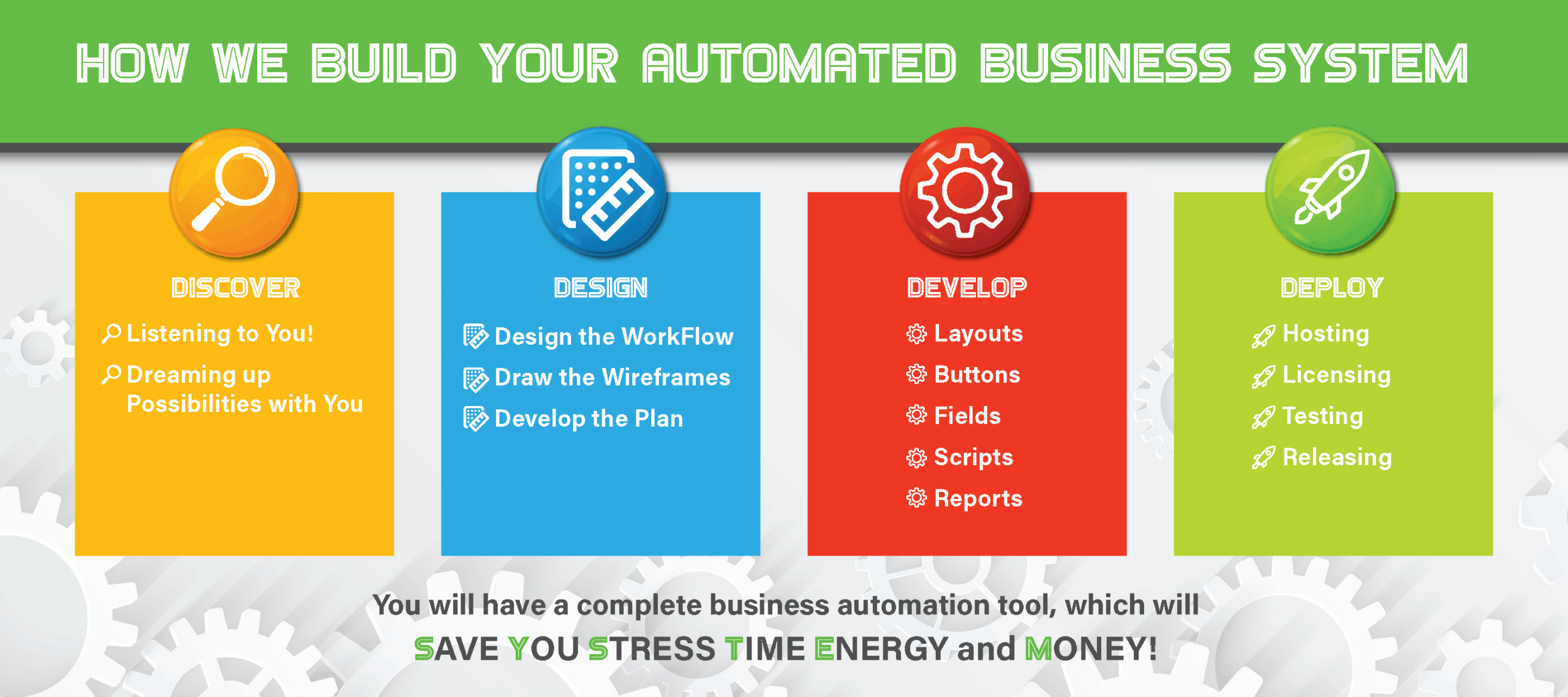 HOW WE BUILD YOUR AUTOMATED BUSINESS SYSTEM

DISCOVER

Listening to You!

Dreaming up Possibilities with You

DESIGN

Design the WorkFlow

Draw the Wireframes

Develop the Plan

DEVELOP

Layouts

Buttons

Fields

Scripts

Reports

DEPLOY

Hosting

Licensing

Testing

Releasing

You will have a complete business automation tool, which will SAVE YOU STRESS TIME ENERGY and MONEY!